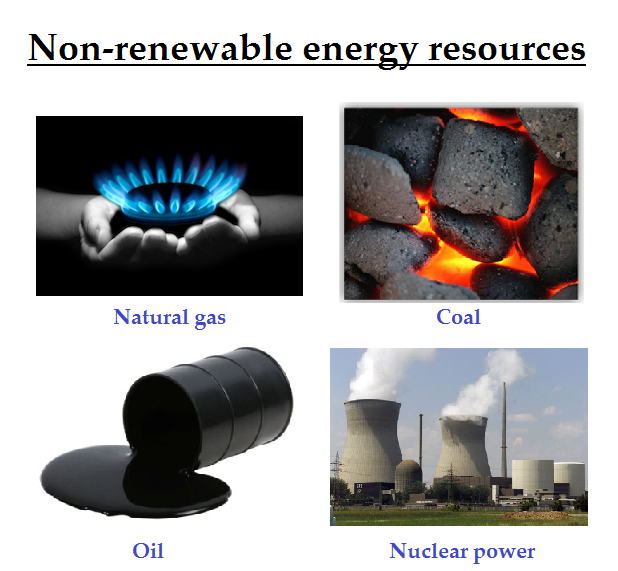 Non-renewable energy resources

Natural gas

Coal

Oil

Nuclear power